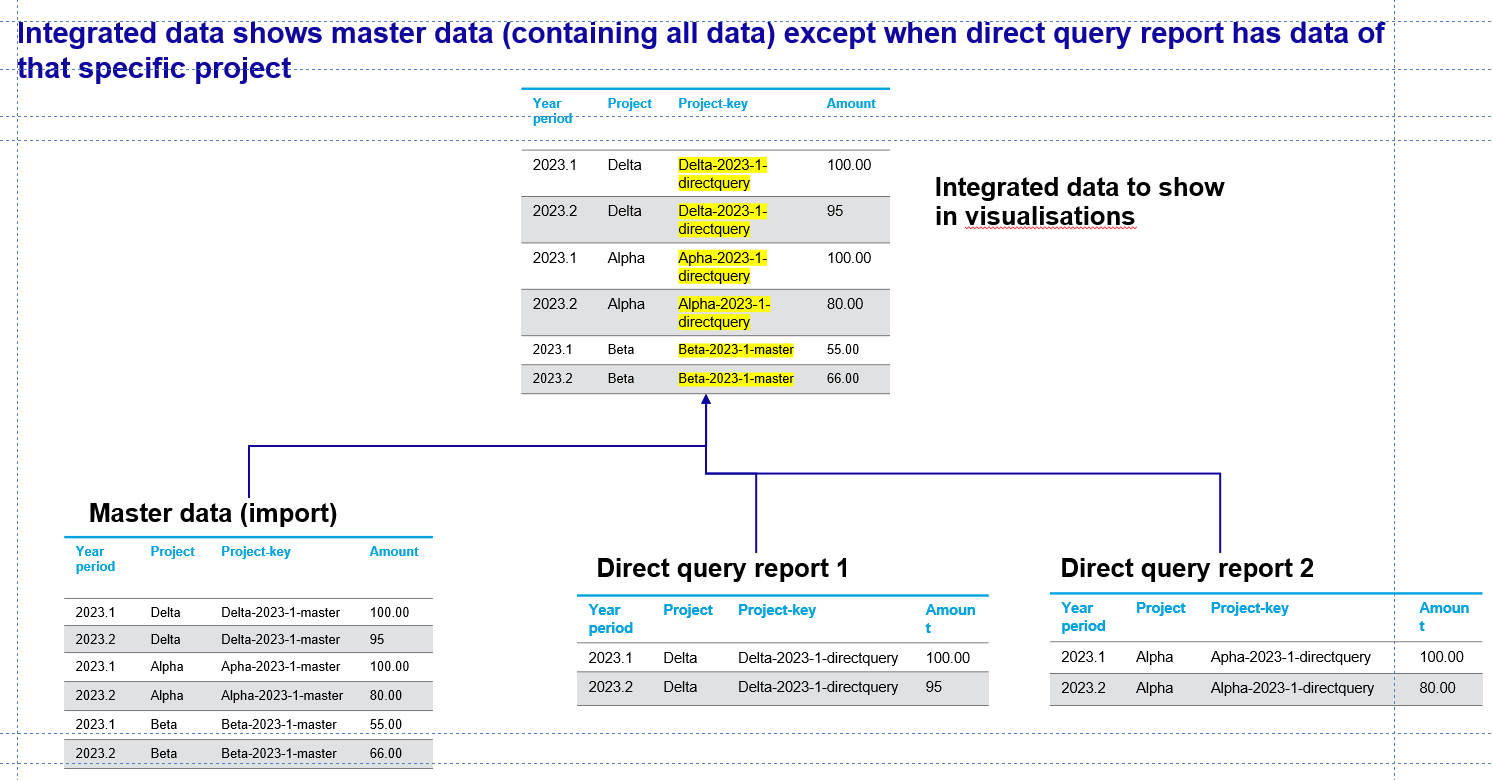 Integrated data shows master data (containing all data) except when direct query report has data of that specific project

| Year period | Project | Project-key | Amount |
|---|---|---|---|
| 2023.1 | Delta | Delta-2023-1-directquery | 100.00 |
| 2023.2 | Delta | Delta-2023-1-directquery | 95 |
| 2023.1 | Alpha | Apha-2023-1-directquery | 100.00 |
| 2023.2 | Alpha | Alpha-2023-1-directquery | 80.00 |
| 2023.1 | Beta | Beta-2023-1-master | 55.00 |
| 2023.2 | Beta | Beta-2023-1-master | 66.00 |

Integrated data to show in visualisations

Master data (import)

| Year period | Project | Project-key | Amount |
|---|---|---|---|
| 2023.1 | Delta | Delta-2023-1-master | 100.00 |
| 2023.2 | Delta | Delta-2023-1-master | 95 |
| 2023.1 | Alpha | Apha-2023-1-master | 100.00 |
| 2023.2 | Alpha | Alpha-2023-1-master | 80.00 |
| 2023.1 | Beta | Beta-2023-1-master | 55.00 |
| 2023.2 | Beta | Beta-2023-1-master | 66.00 |

Direct query report 1

| Year period | Project | Project-key | Amount |
|---|---|---|---|
| 2023.1 | Delta | Delta-2023-1-directquery | 100.00 |
| 2023.2 | Delta | Delta-2023-1-directquery | 95 |

Direct query report 2

| Year period | Project | Project-key | Amount |
|---|---|---|---|
| 2023.1 | Alpha | Apha-2023-1-directquery | 100.00 |
| 2023.2 | Alpha | Alpha-2023-1-directquery | 80.00 |